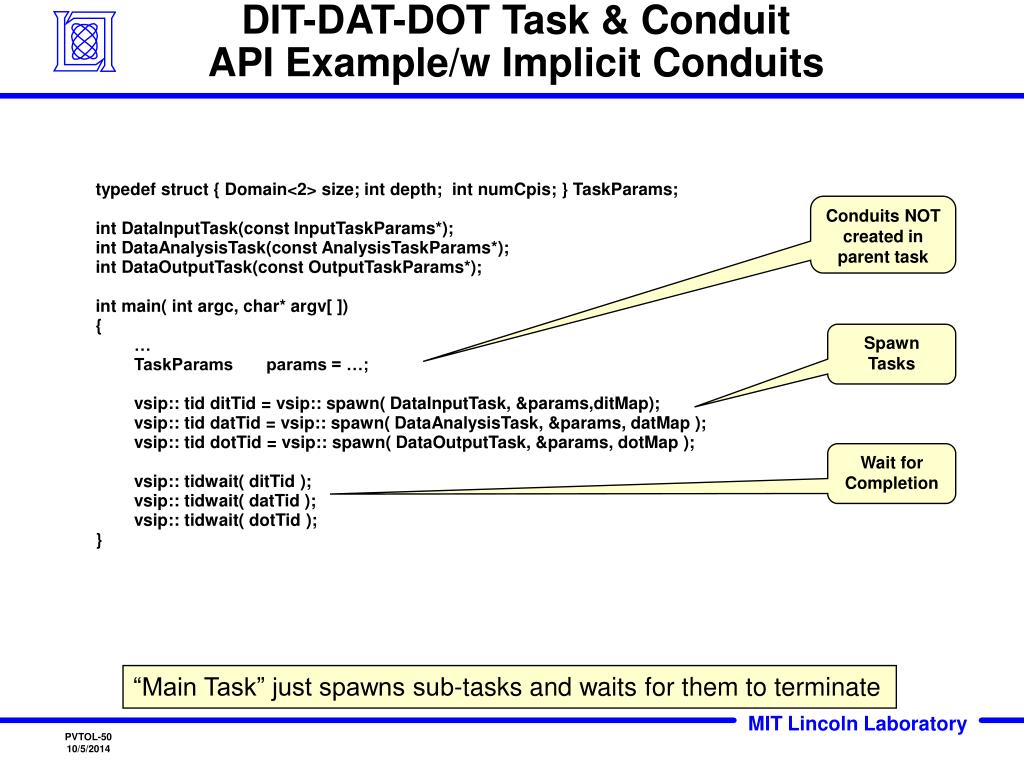 DIT-DAT-DOT Task & Conduit
API Example/w Implicit Conduits

typedef struct { Domain<2> size; int depth; int numCpis; } TaskParams;

int DataInputTask(const InputTaskParams*);
int DataAnalysisTask(const AnalysisTaskParams*);
int DataOutputTask(const OutputTaskParams*);

int main( int argc, char* argv[ ])
{
…
TaskParams params = …;

vsip:: tid ditTid = vsip:: spawn( DataInputTask, &params,ditMap);
vsip:: tid datTid = vsip:: spawn( DataAnalysisTask, &params, datMap );
vsip:: tid dotTid = vsip:: spawn( DataOutputTask, &params, dotMap );

vsip:: tidwait( ditTid );
vsip:: tidwait( datTid );
vsip:: tidwait( dotTid );
}

Conduits NOT created in parent task

Spawn Tasks

Wait for Completion

“Main Task” just spawns sub-tasks and waits for them to terminate

MIT Lincoln Laboratory

PVTOL-50
10/5/2014